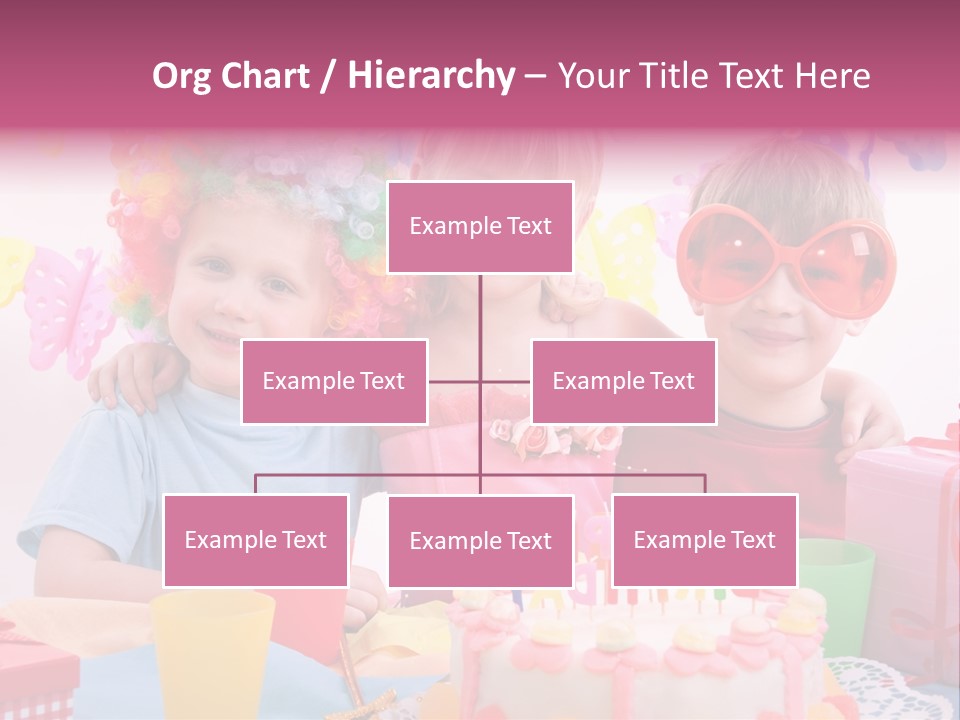 Org Chart / Hierarchy – Your Title Text Here

Example Text

Example Text

Example Text

Example Text

Example Text

Example Text